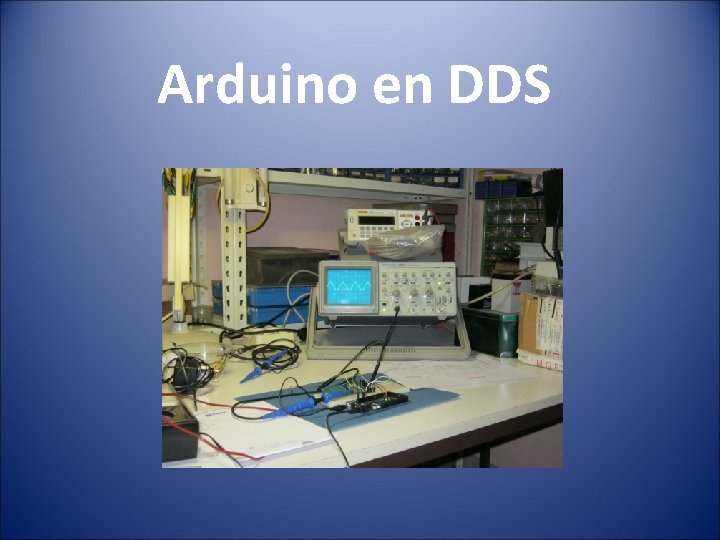 Arduino en DDS